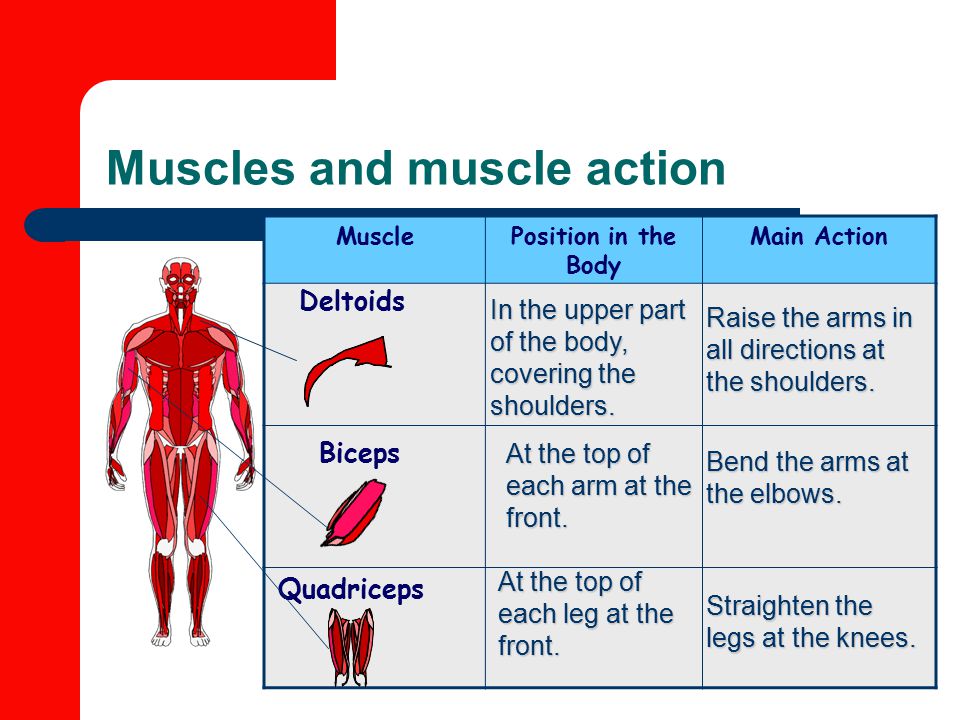 Muscles and muscle action

| Muscle | Position in the Body | Main Action |
|---|---|---|
| Deltoids | In the upper part of the body, covering the shoulders. | Raise the arms in all directions at the shoulders. |
| Biceps | At the top of each arm at the front. | Bend the arms at the elbows. |
| Quadriceps | At the top of each leg at the front. | Straighten the legs at the knees. |